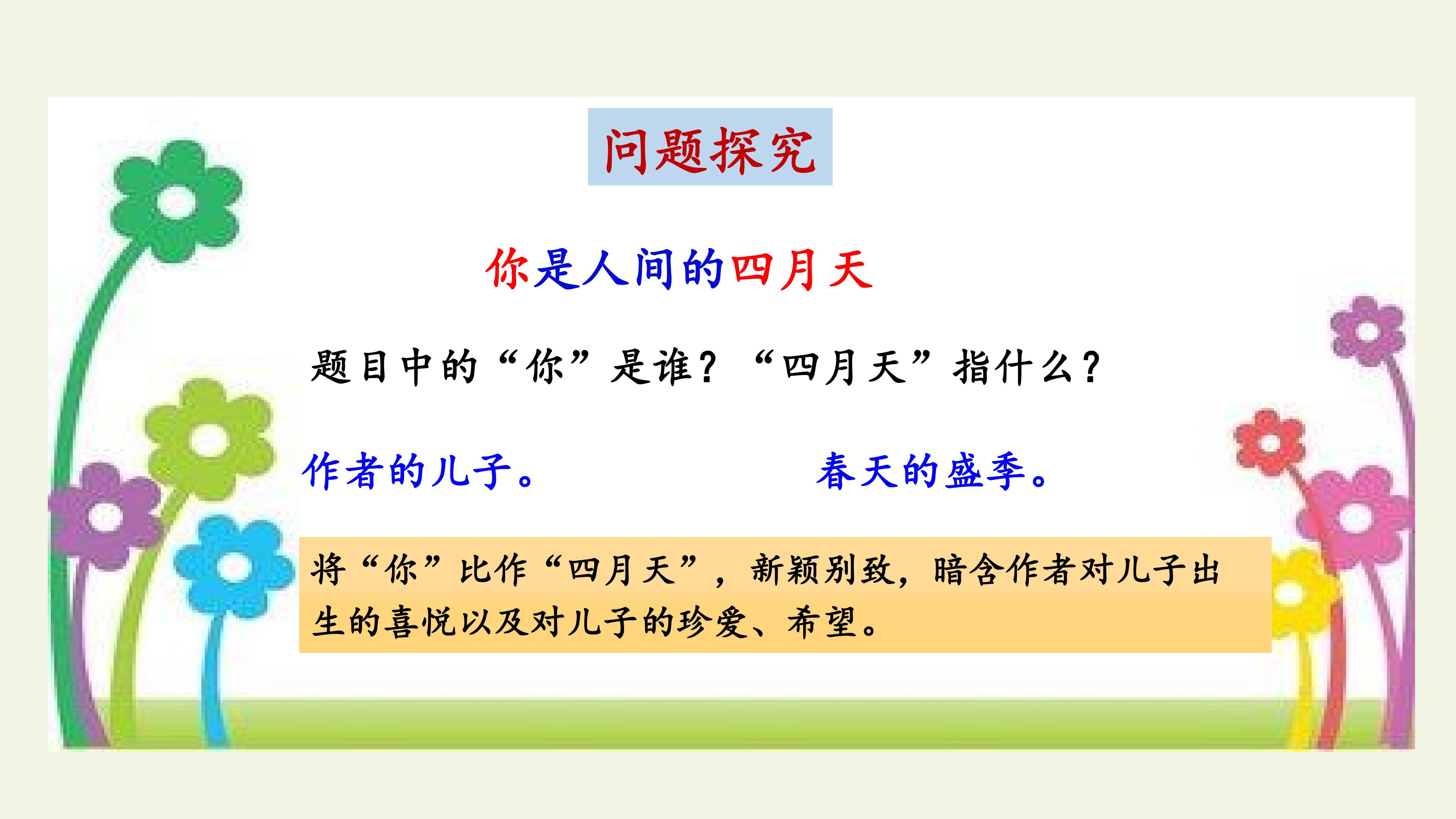 问题探究

你是人间的四月天

题目中的“你”是谁？“四月天”指什么？

作者的儿子。

春天的盛季。

将“你”比作“四月天”，新颖别致，暗含作者对儿子出生的喜悦以及对儿子的珍爱、希望。